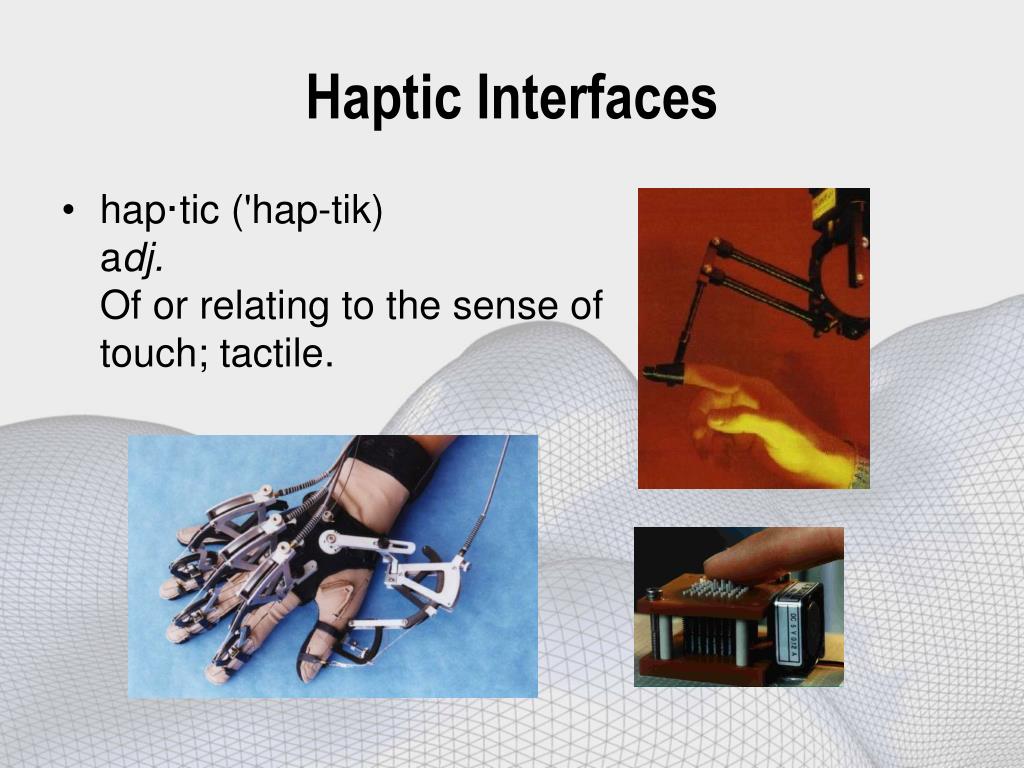 Haptic Interfaces

• hap·tic ('hap-tik)
adj.
Of or relating to the sense of touch; tactile.